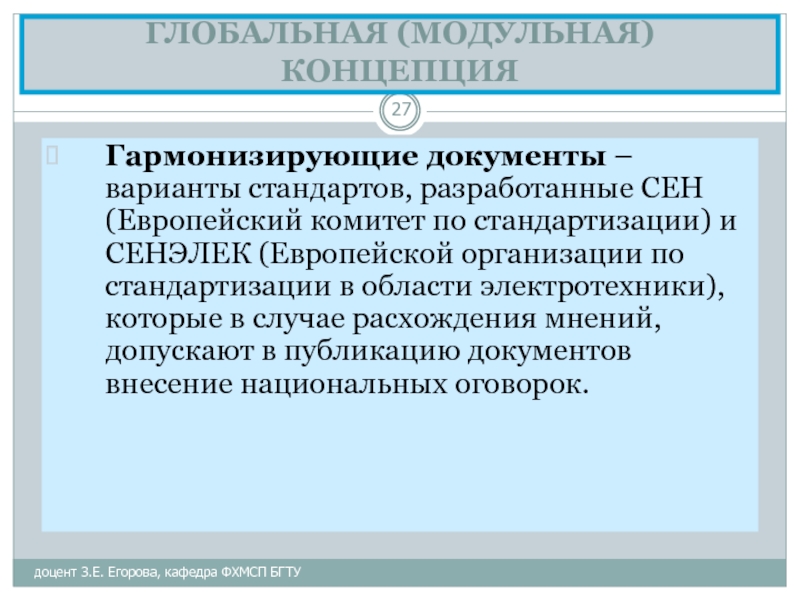 ГЛОБАЛЬНАЯ (МОДУЛЬНАЯ) КОНЦЕПЦИЯ

27

Гармонизирующие документы – варианты стандартов, разработанные СЕН (Европейский комитет по стандартизации) и СЕНЭЛЕК (Европейской организации по стандартизации в области электротехники), которые в случае расхождения мнений, допускают в публикацию документов внесение национальных оговорок.

доцент З.Е. Егорова, кафедра ФХМСП БГТУ